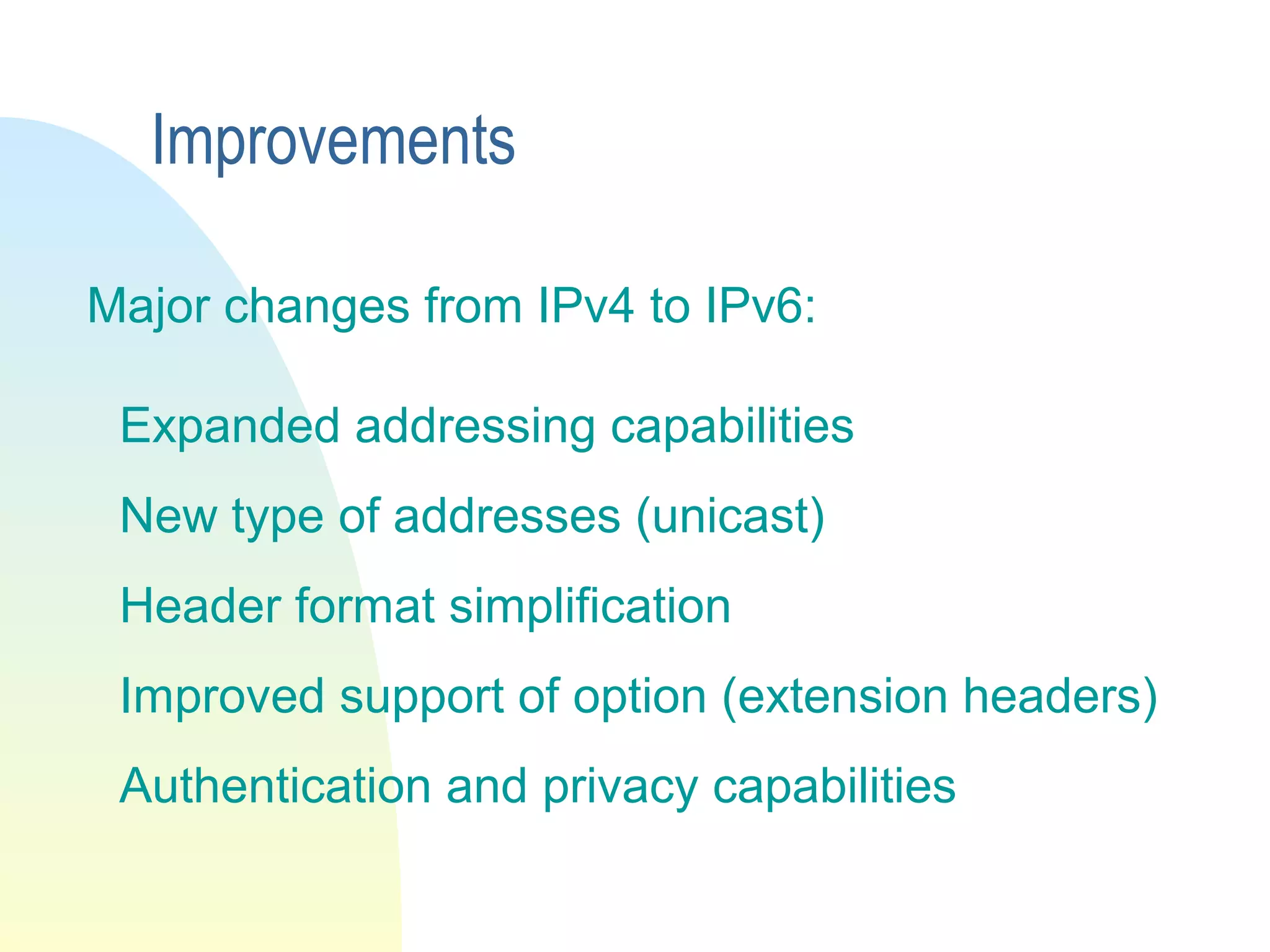 Improvements

Major changes from IPv4 to IPv6:

Expanded addressing capabilities

New type of addresses (unicast)

Header format simplification

Improved support of option (extension headers)

Authentication and privacy capabilities